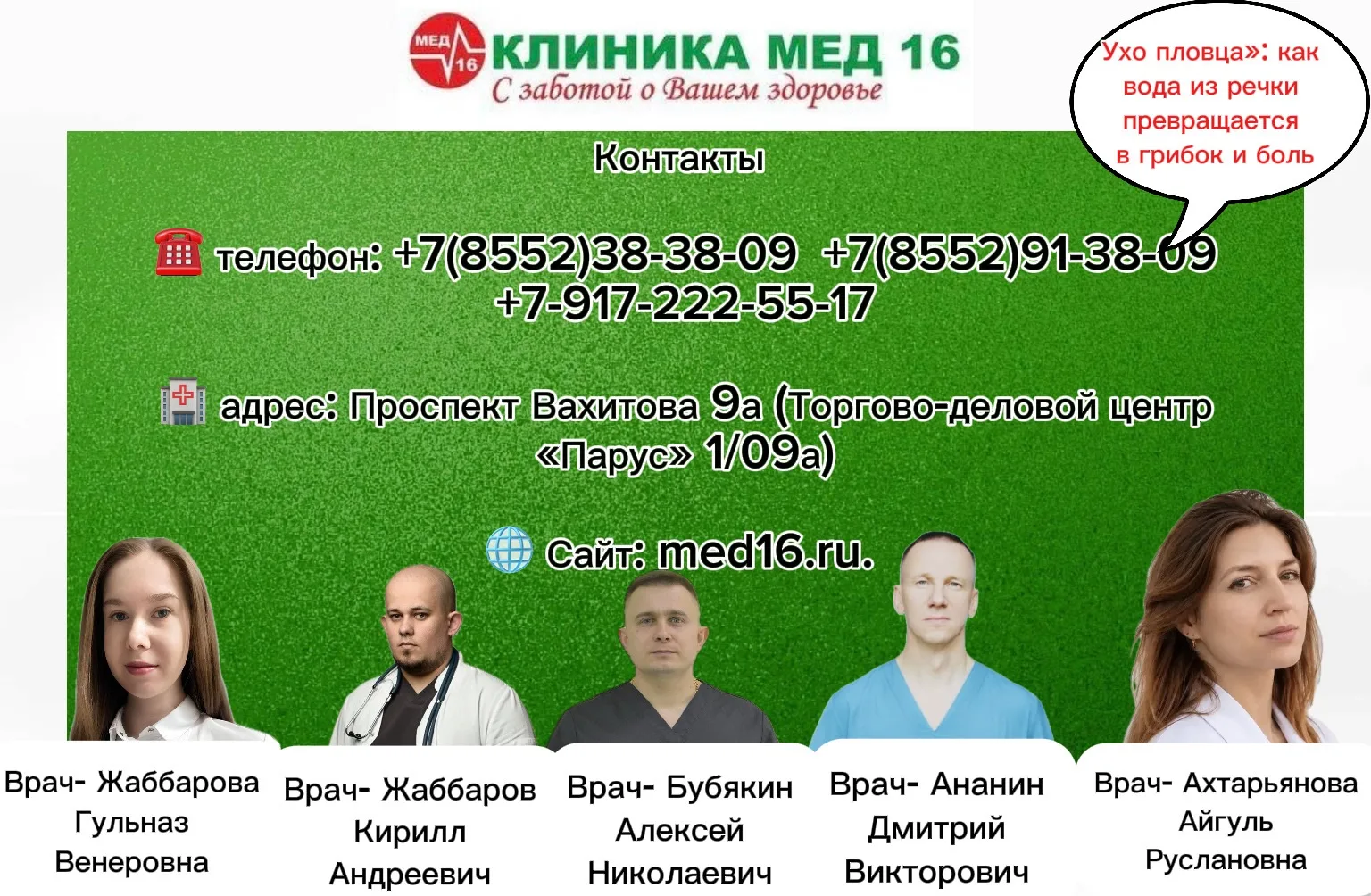 МЕД 16 КЛИНИКА МЕД 16
С заботой о Вашем здоровье

Ухо пловца»: как вода из речки превращается в грибок и боль

Контакты

телефон: +7(8552)38-38-09 +7(8552)91-38-09 +7-917-222-55-17

адрес: Проспект Вахитова 9а (Торгово-деловой центр «Парус» 1/09а)

Сайт: med16.ru.

Врач- Жаббарова Гульназ Венеровна

Врач- Жаббаров Кирилл Андреевич

Врач- Бубякин Алексей Николаевич

Врач- Ананин Дмитрий Викторович

Врач- Ахтарьянова Айгуль Руслановна